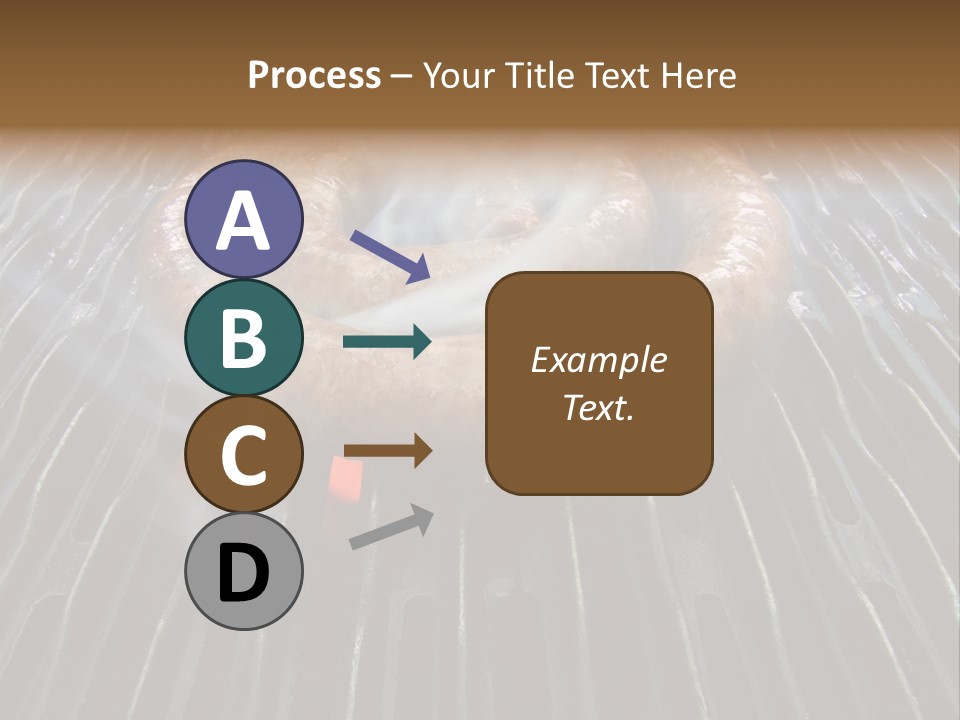 Process – Your Title Text Here

A

B

C

D

Example Text.